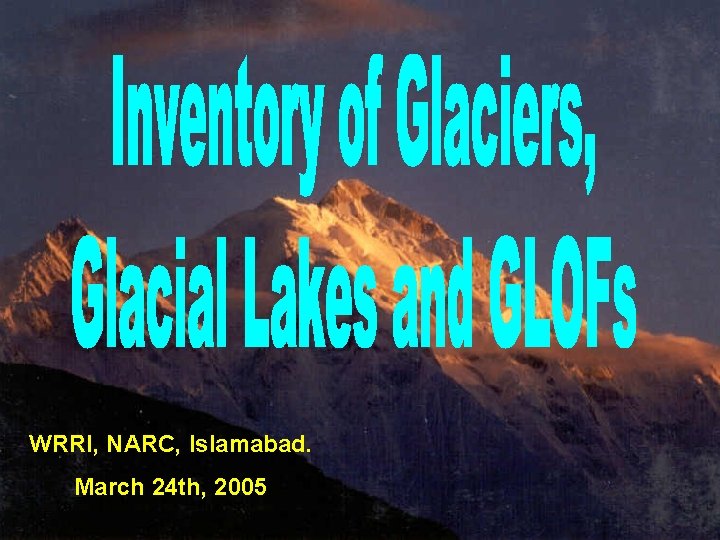 Inventory of Glaciers, Glacial Lakes and GLOFs

WRRI, NARC, Islamabad.

March 24th, 2005